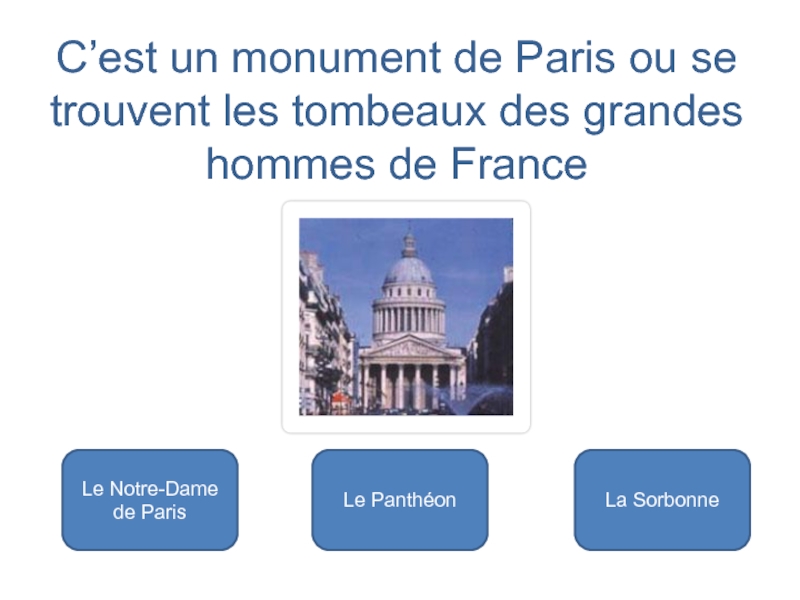 C’est un monument de Paris ou se trouvent les tombeaux des grandes hommes de France

Le Notre-Dame de Paris

Le Panthéon

La Sorbonne